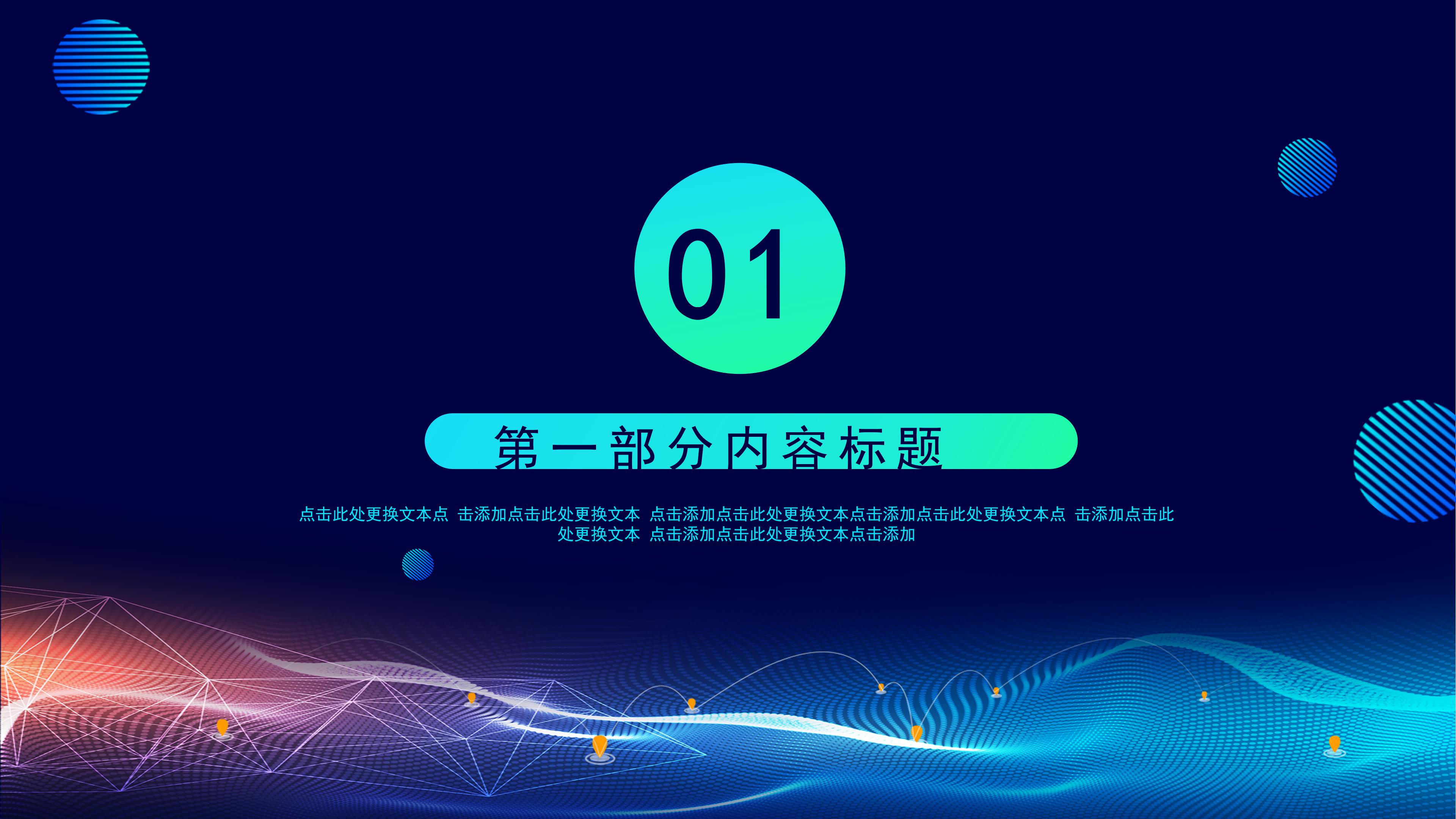 01

第一部分内容标题

点击此处更换文本点 击添加点击此处更换文本 点击添加点击此处更换文本点击添加点击此处更换文本点 击添加点击此处更换文本 点击添加点击此处更换文本点击添加